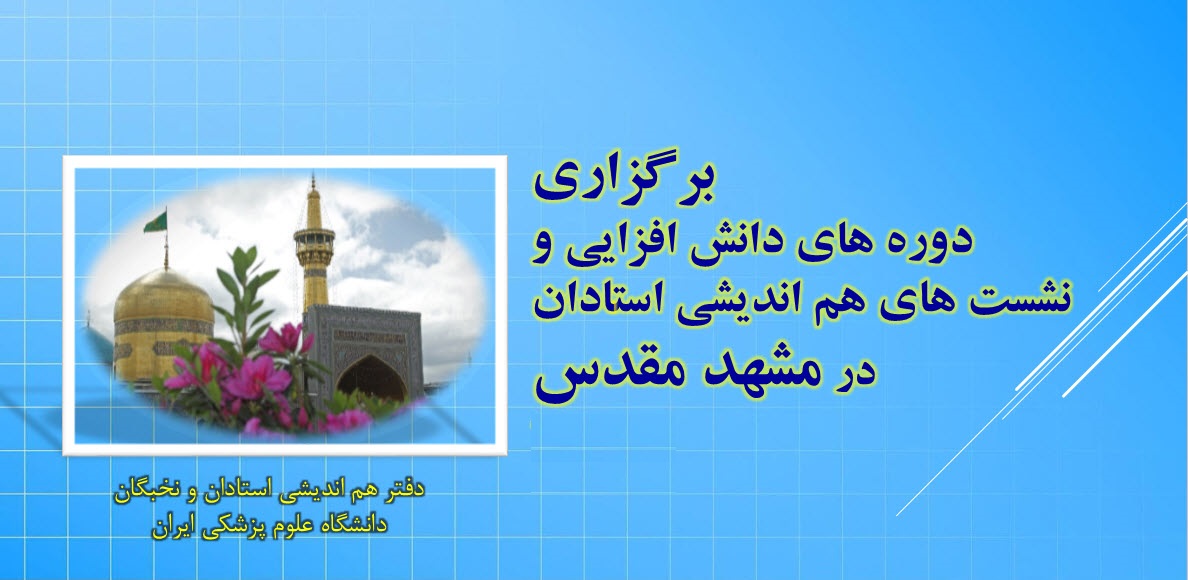 برگزاری
دوره های دانش افزایی و
نشست های هم اندیشی استادان
در مشهد مقدس

دفتر هم اندیشی استادان و نخبگان
دانشگاه علوم پزشکی ایران